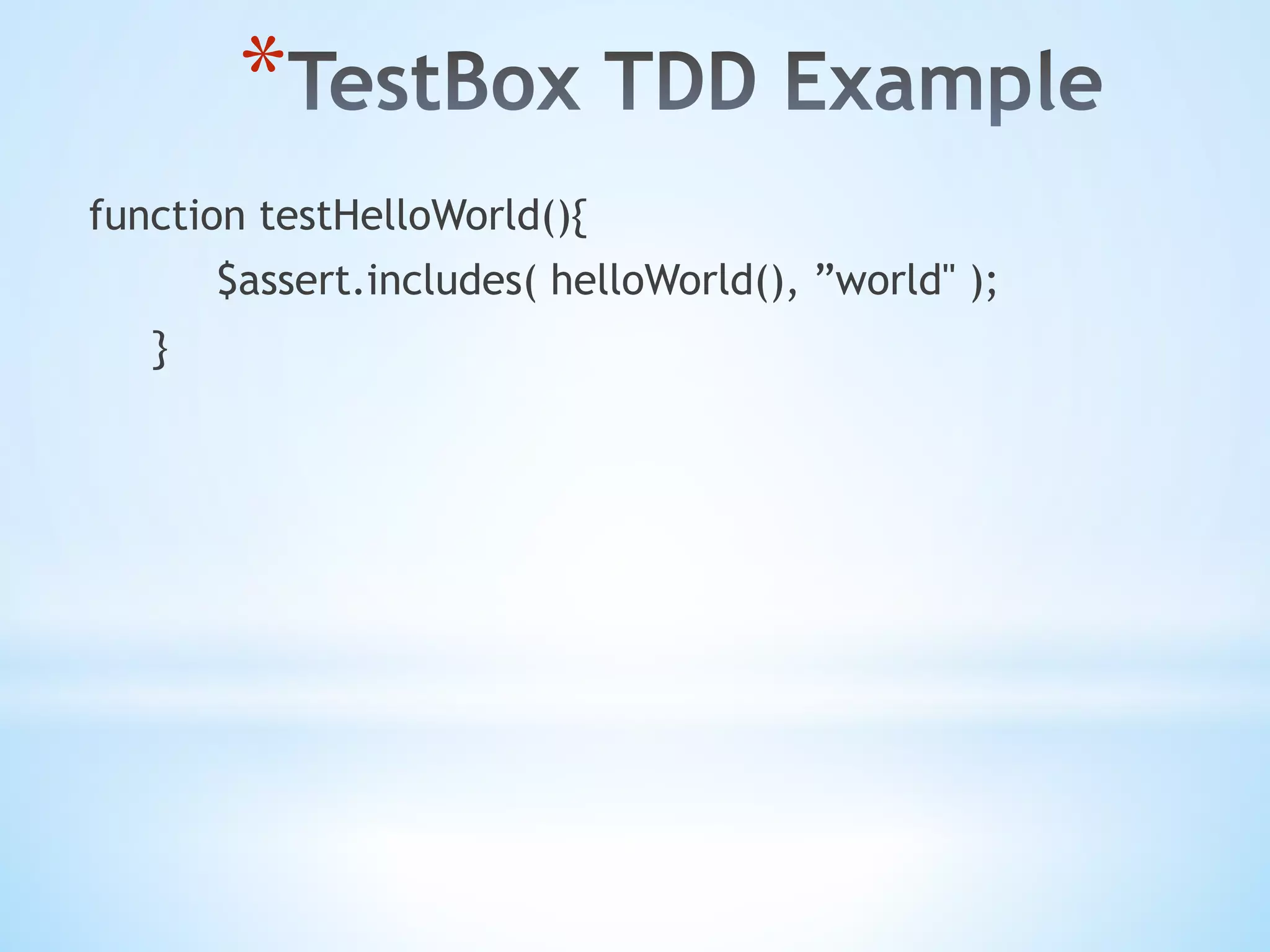 *TestBox TDD Example

function testHelloWorld(){
$assert.includes( helloWorld(), ”world" );
}